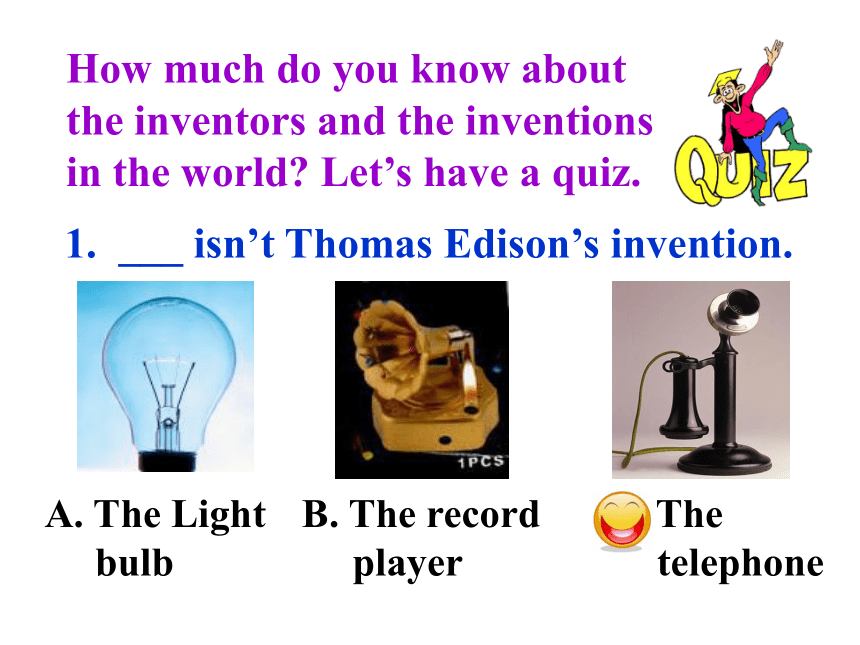 How much do you know about the inventors and the inventions in the world? Let's have a quiz.

QUIZ

1. ___ isn't Thomas Edison's invention.

1PCS

A. The Light bulb

B. The record player

The telephone